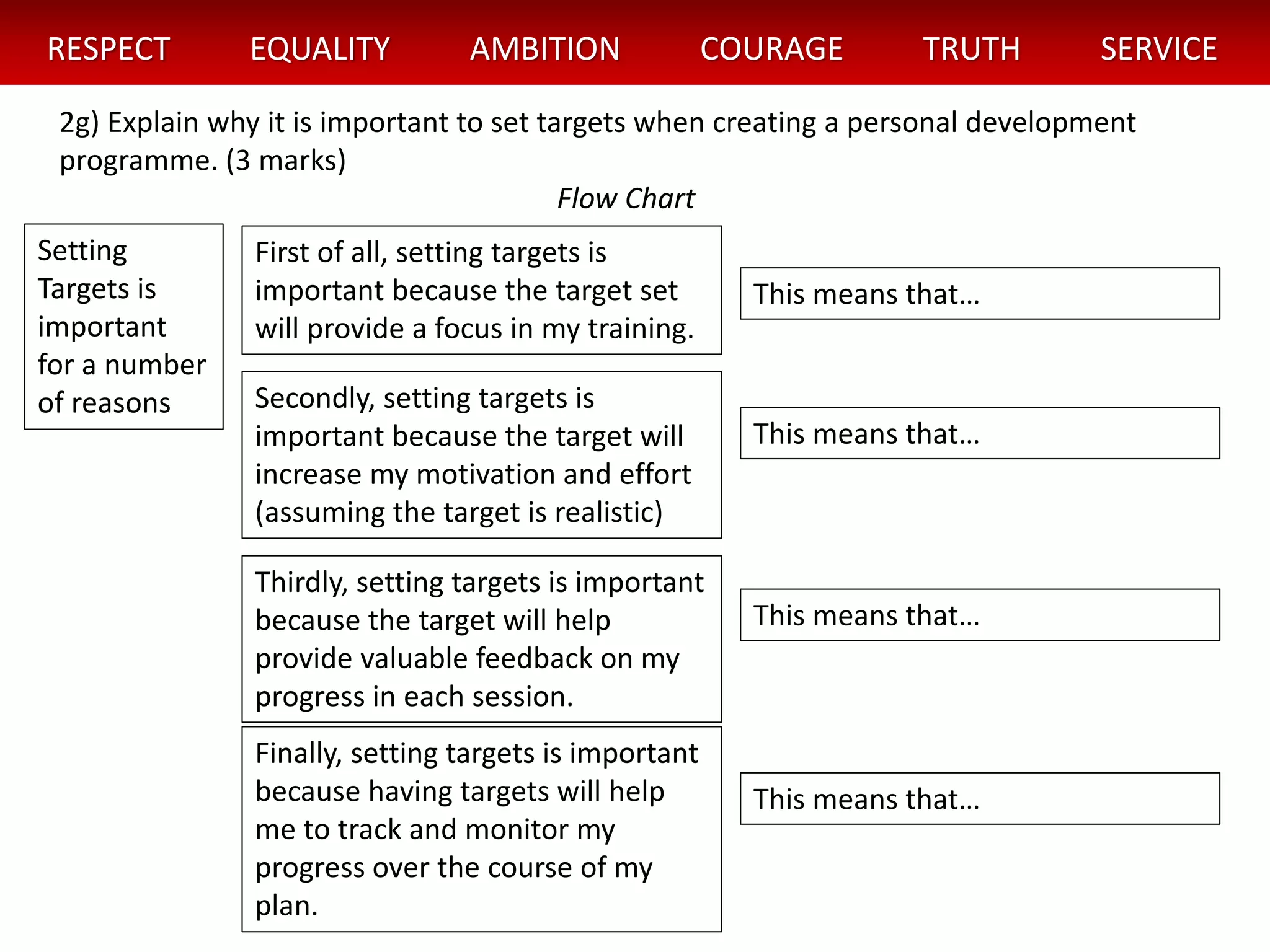 RESPECT EQUALITY AMBITION COURAGE TRUTH SERVICE

2g) Explain why it is important to set targets when creating a personal development programme. (3 marks)

Flow Chart

Setting Targets is important for a number of reasons

First of all, setting targets is important because the target set will provide a focus in my training.

This means that…

Secondly, setting targets is important because the target will increase my motivation and effort (assuming the target is realistic)

This means that…

Thirdly, setting targets is important because the target will help provide valuable feedback on my progress in each session.

This means that…

Finally, setting targets is important because having targets will help me to track and monitor my progress over the course of my plan.

This means that…